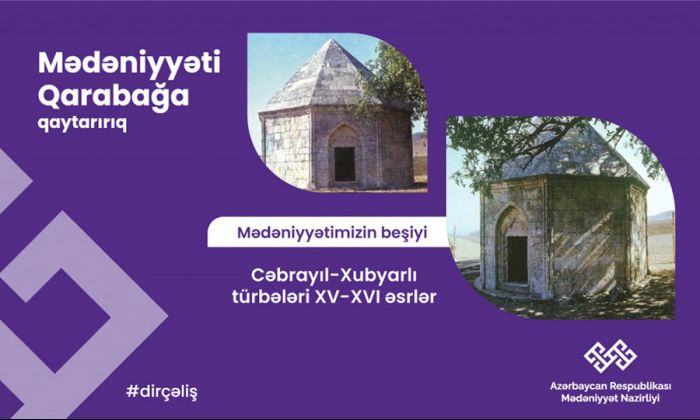 Mədəniyyəti Qarabağa qaytarırıq

Mədəniyyətimizin beşiyi

Cəbrayıl-Xubyarlı türbələri XV-XVI əsrlər

#dirçəliş

Azərbaycan Respublikası Mədəniyyət Nazirliyi